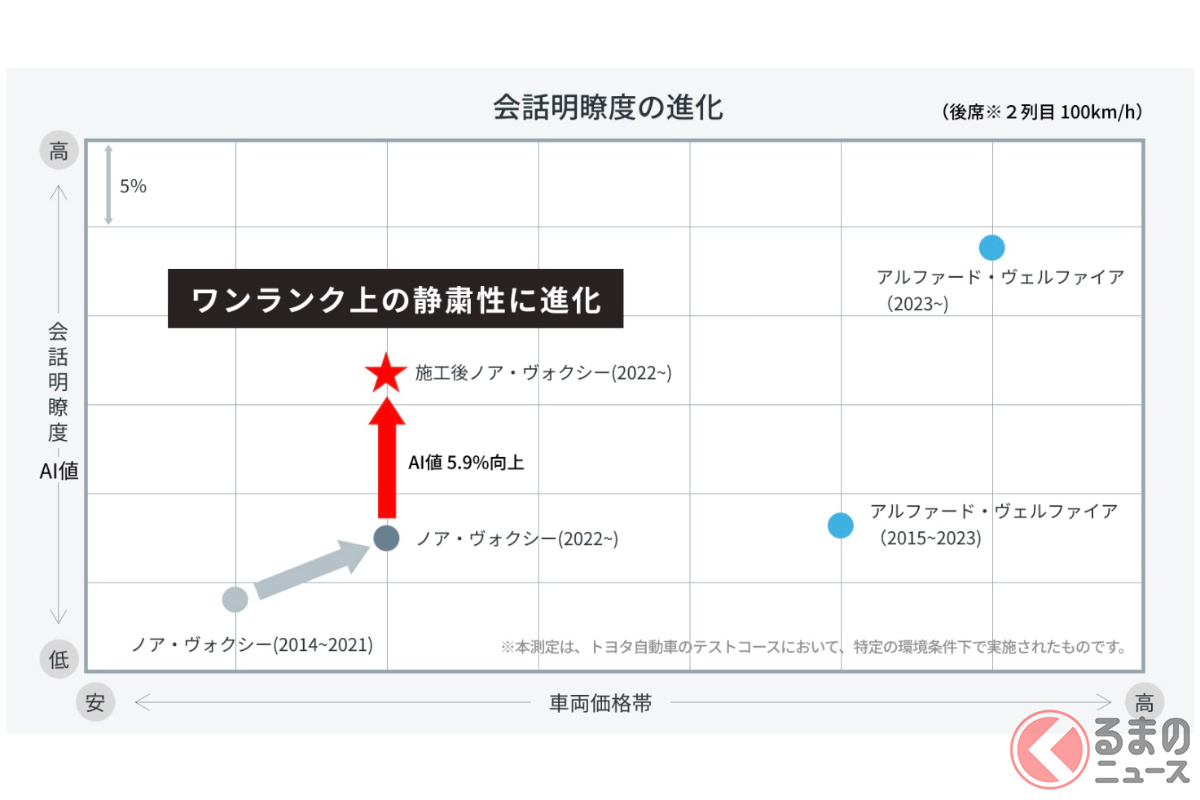 会話明瞭度の進化

（後席※２列目 100km/h）

高

5%

会話明瞭度

AI値

低

ワンランク上の静粛性に進化

施工後ノア・ヴォクシー(2022~)

AI値 5.9%向上

ノア・ヴォクシー(2022~)

ノア・ヴォクシー(2014~2021)

アルファード・ヴェルファイア（2023~）

アルファード・ヴェルファイア（2015~2023）

※本測定は、トヨタ自動車のテストコースにおいて、特定の環境条件下で実施されたものです。

安

車両価格帯

高

くるまのニュース